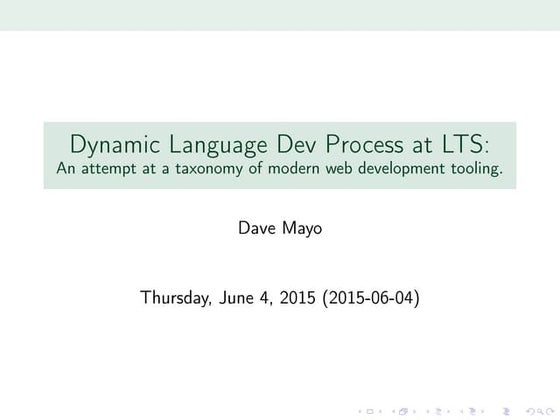 Dynamic Language Dev Process at LTS:
An attempt at a taxonomy of modern web development tooling.

Dave Mayo

Thursday, June 4, 2015 (2015-06-04)